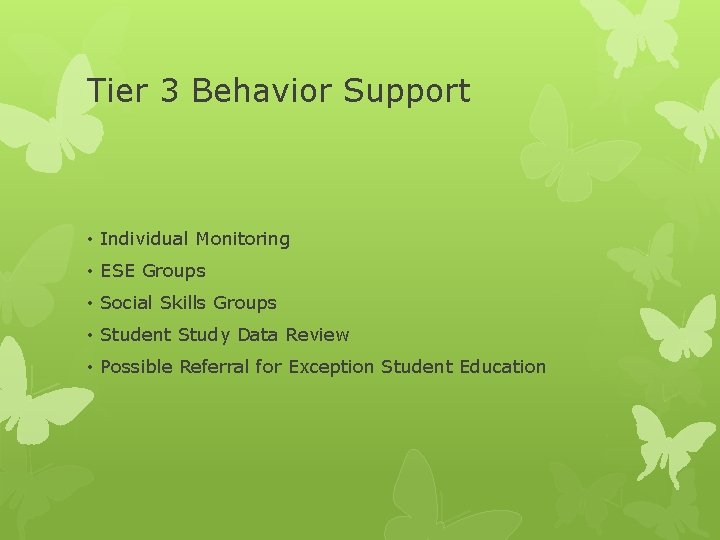 Tier 3 Behavior Support

• Individual Monitoring
• ESE Groups
• Social Skills Groups
• Student Study Data Review
• Possible Referral for Exception Student Education